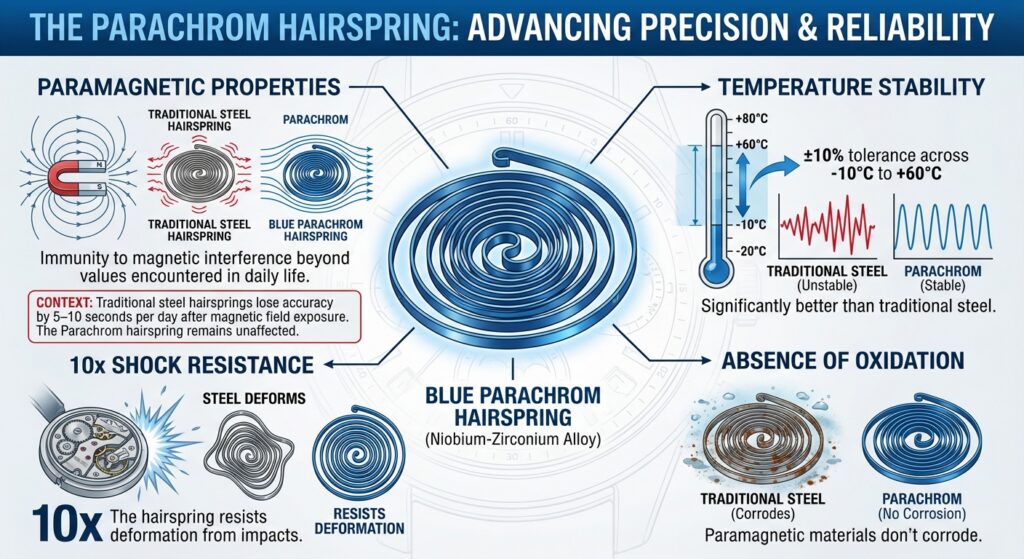 THE PARACHROM HAIRSPRING: ADVANCING PRECISION & RELIABILITY

PARAMAGNETIC PROPERTIES

TRADITIONAL STEEL HAIRSPRING

PARACHROM

N

S

TRADITIONAL STEEL HAIRSPRING

BLUE PARACHROM HAIRSPRING

Immunity to magnetic interference beyond values encountered in daily life.

CONTEXT: Traditional steel hairsprings lose accuracy by 5–10 seconds per day after magnetic field exposure. The Parachrom hairspring remains unaffected.

10x SHOCK RESISTANCE

STEEL DEFORMS

RESISTS DEFORMATION

10x The hairspring resists deformation from impacts.

BLUE PARACHROM HAIRSPRING
(Niobium-Zirconium Alloy)

TEMPERATURE STABILITY

+80°C

+60°C

-10°C

-20°C

±10% tolerance across -10°C to +60°C

TRADITIONAL STEEL (Unstable)

PARACHROM (Stable)

Significantly better than traditional steel.

ABSENCE OF OXIDATION

TRADITIONAL STEEL (Corrodes)

PARACHROM (No Corrosion)

Paramagnetic materials don't corrode.